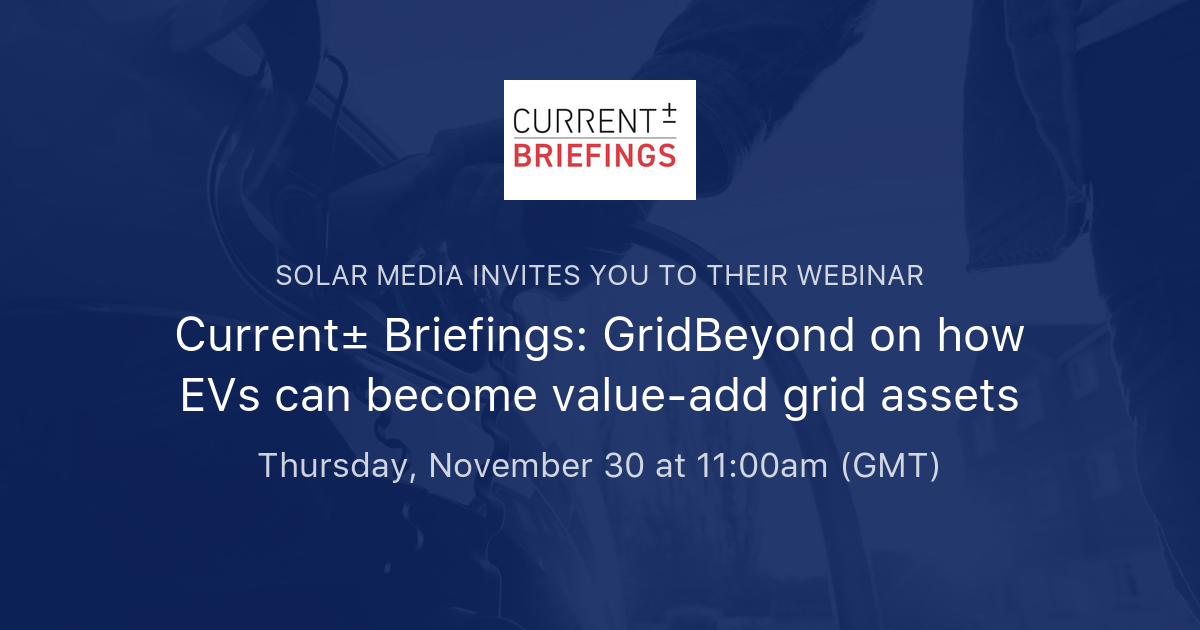 CURRENT±
BRIEFINGS

SOLAR MEDIA INVITES YOU TO THEIR WEBINAR

Current± Briefings: GridBeyond on how EVs can become value-add grid assets

Thursday, November 30 at 11:00am (GMT)